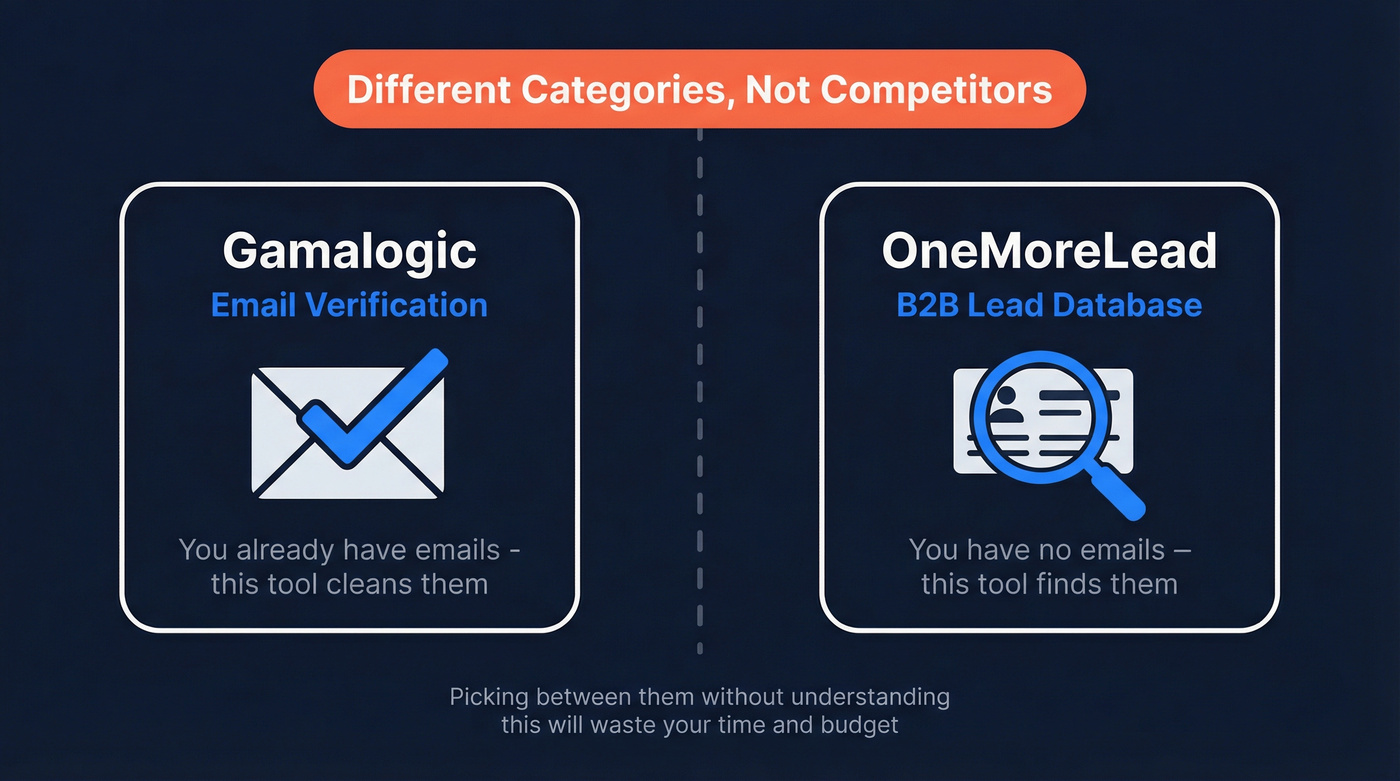 Different Categories, Not Competitors

Gamalogic
Email Verification

You already have emails - this tool cleans them

OneMoreLead
B2B Lead Database

You have no emails – this tool finds them

Picking between them without understanding this will waste your time and budget